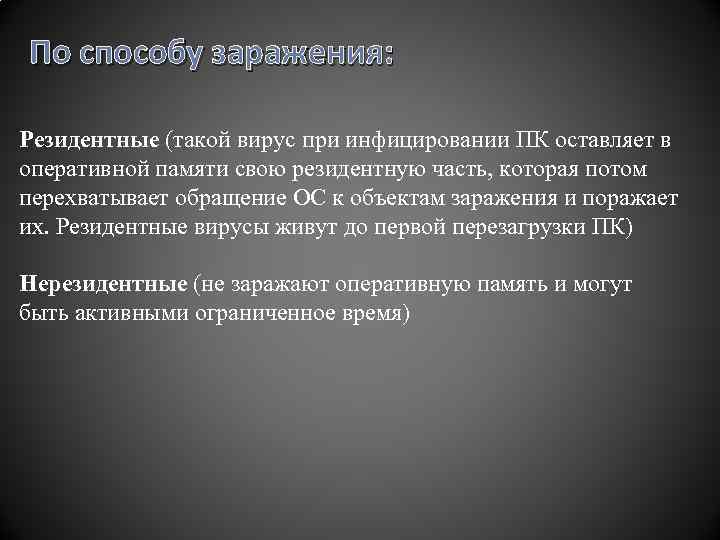 По способу заражения:

Резидентные (такой вирус при инфицировании ПК оставляет в оперативной памяти свою резидентную часть, которая потом перехватывает обращение ОС к объектам заражения и поражает их. Резидентные вирусы живут до первой перезагрузки ПК)

Нерезидентные (не заражают оперативную память и могут быть активными ограниченное время)